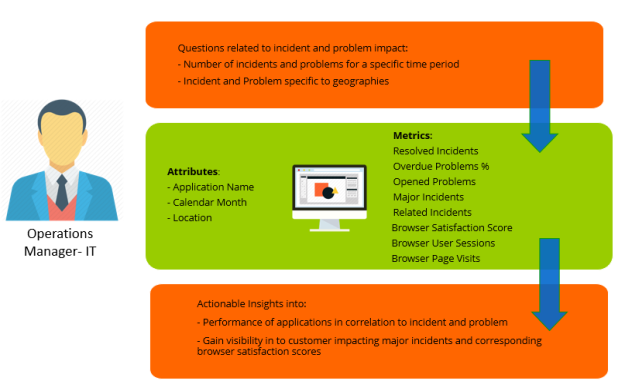 Operations Manager- IT

Questions related to incident and problem impact:
- Number of incidents and problems for a specific time period
- Incident and Problem specific to geographies

Attributes:
- Application Name
- Calendar Month
- Location

Metrics:
Resolved Incidents
Overdue Problems %
Opened Problems
Major Incidents
Related Incidents
Browser Satisfaction Score
Browser User Sessions
Browser Page Visits

Actionable Insights into:
- Performance of applications in correlation to incident and problem
- Gain visibility in to customer impacting major incidents and corresponding browser satisfaction scores